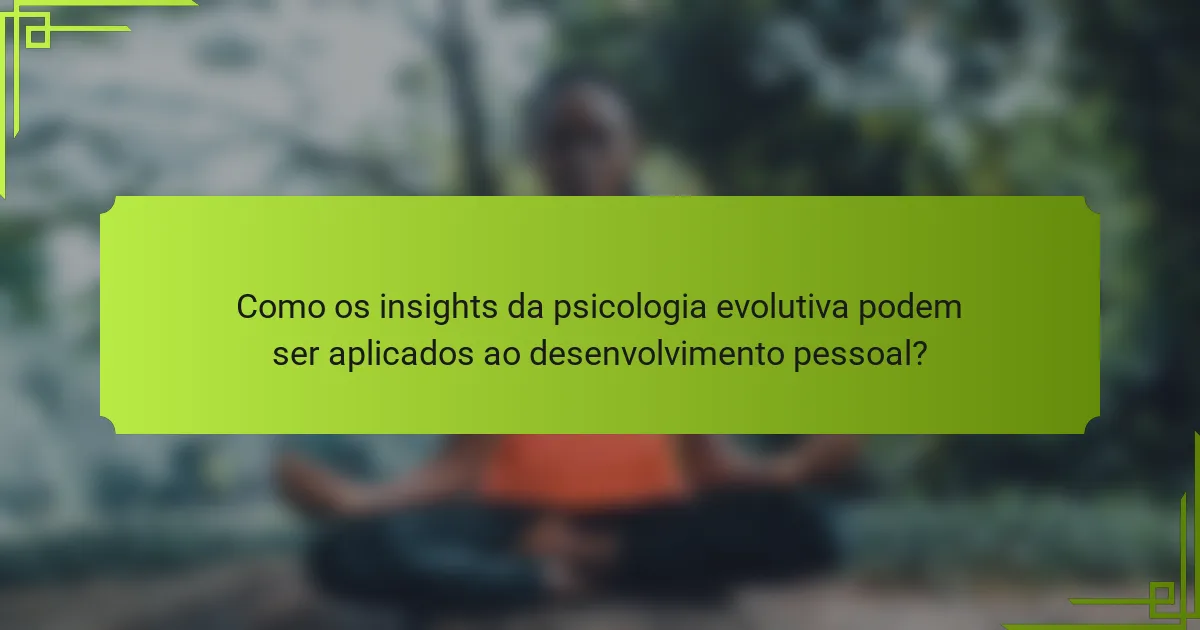 Como os insights da psicologia evolutiva podem ser aplicados ao desenvolvimento pessoal?